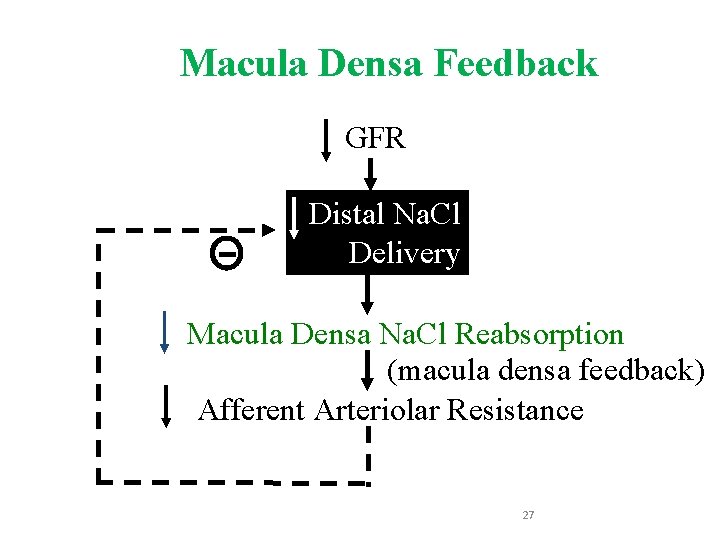 Macula Densa Feedback

↓ GFR

↓ Distal NaCl Delivery

⊖

↓ Macula Densa NaCl Reabsorption

(macula densa feedback)

↓ Afferent Arteriolar Resistance

27